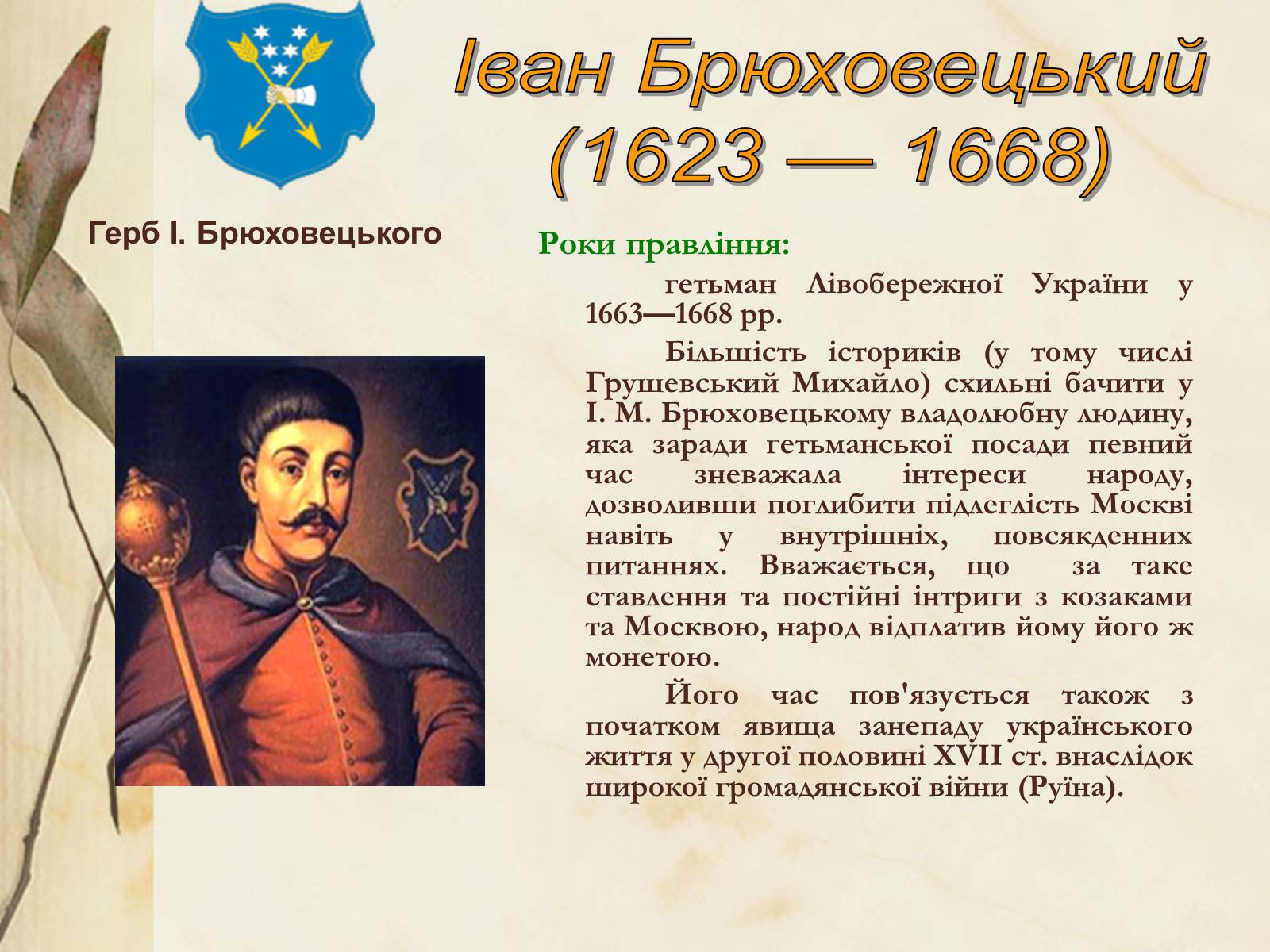 Іван Брюховецький (1623 — 1668)

Герб І. Брюховецького

Роки правління:

гетьман Лівобережної України у 1663—1668 рр.

Більшість істориків (у тому числі Грушевський Михайло) схильні бачити у І. М. Брюховецькому владолюбну людину, яка заради гетьманської посади певний час зневажала інтереси народу, дозволивши поглибити підлеглість Москві навіть у внутрішніх, повсякденних питаннях. Вважається, що за таке ставлення та постійні інтриги з козаками та Москвою, народ відплатив йому його ж монетою.

Його час пов'язується також з початком явища занепаду українського життя у другої половині XVII ст. внаслідок широкої громадянської війни (Руїна).